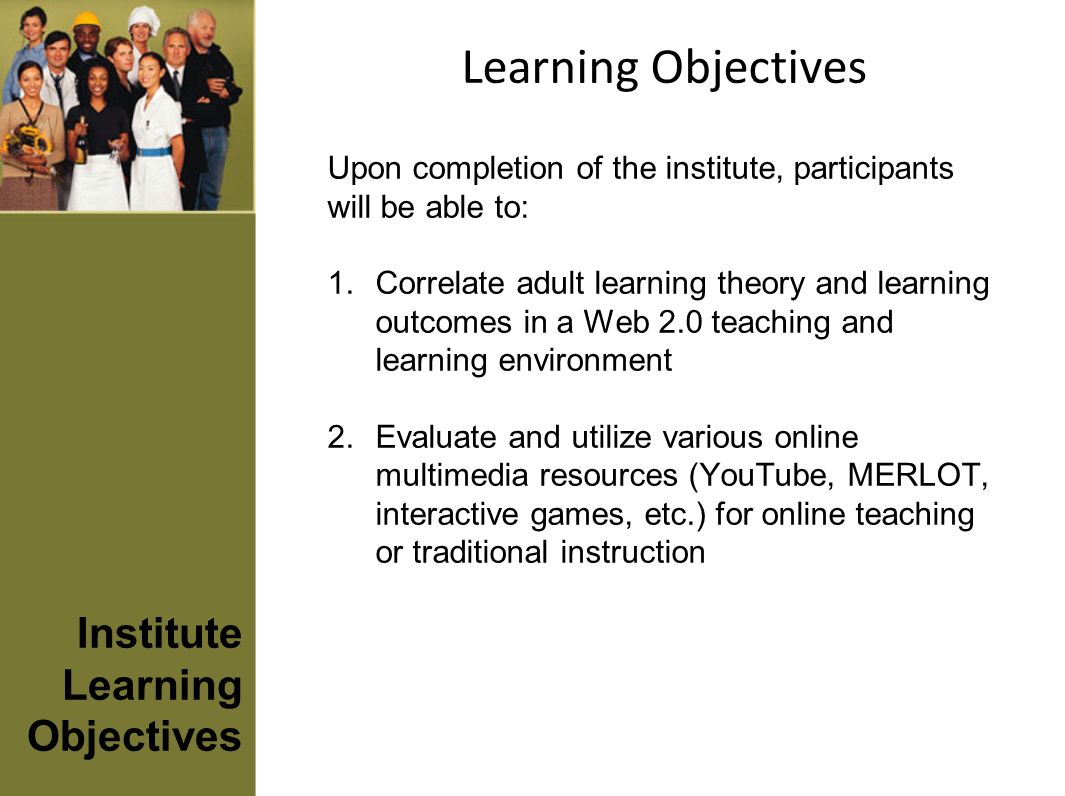 Learning Objectives

Upon completion of the institute, participants will be able to:

1. Correlate adult learning theory and learning outcomes in a Web 2.0 teaching and learning environment

2. Evaluate and utilize various online multimedia resources (YouTube, MERLOT, interactive games, etc.) for online teaching or traditional instruction

Institute Learning Objectives